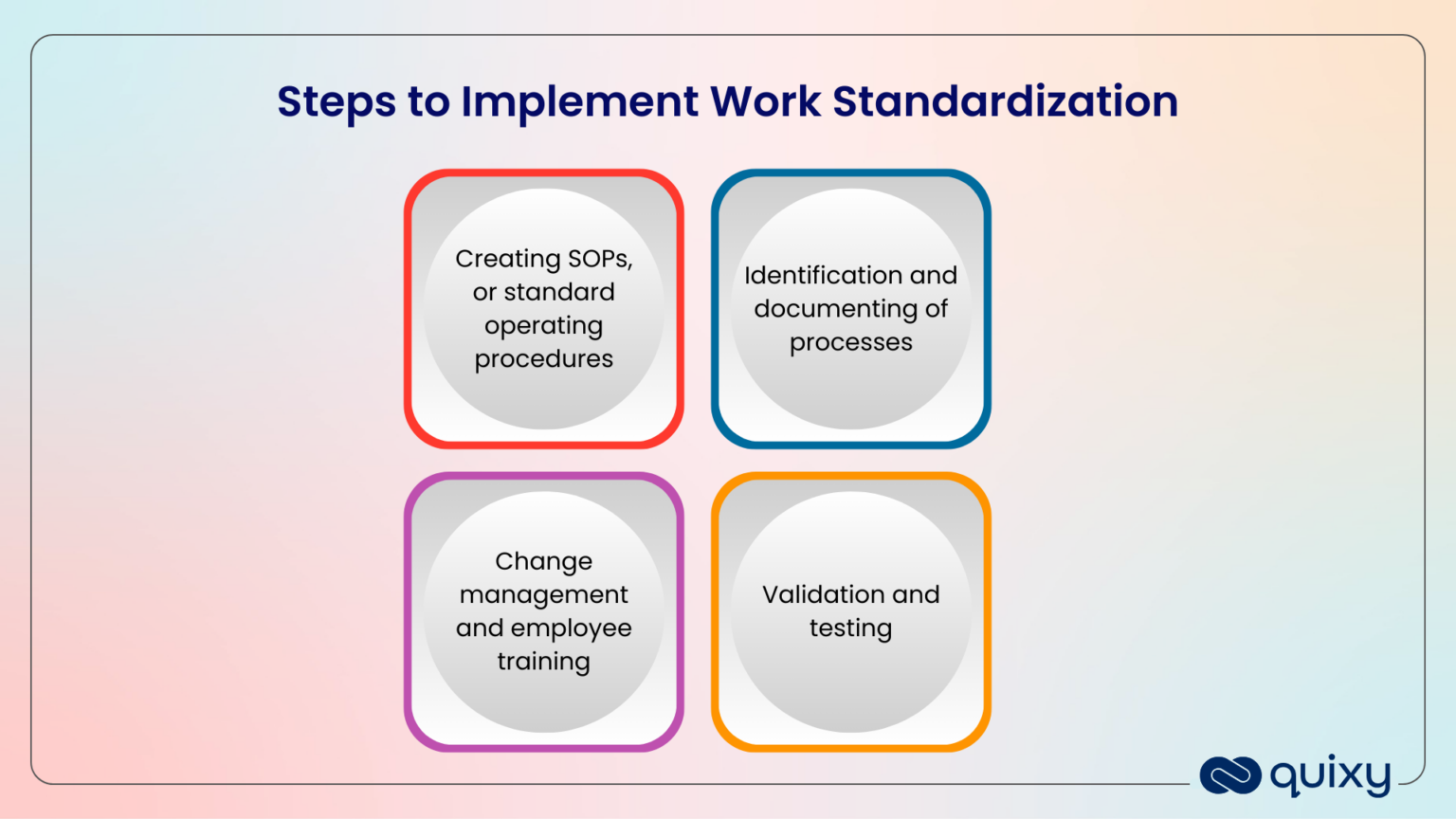 Steps to Implement Work Standardization

Creating SOPs, or standard operating procedures

Identification and documenting of processes

Change management and employee training

Validation and testing

quixy